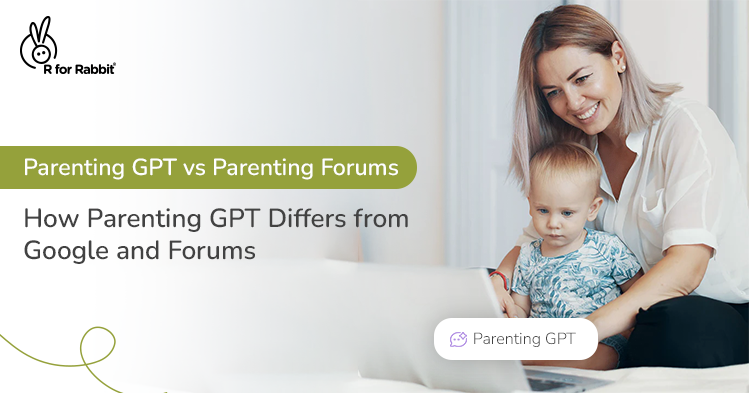 R for Rabbit®

Parenting GPT vs Parenting Forums

How Parenting GPT Differs from Google and Forums

Parenting GPT